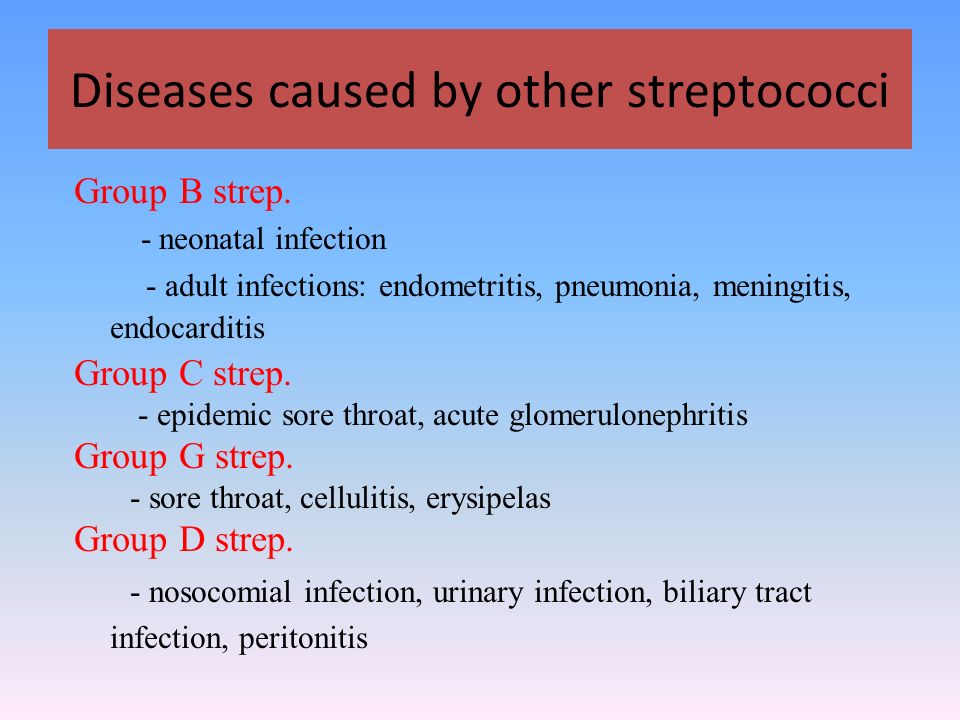 Diseases caused by other streptococci

Group B strep.

- neonatal infection

- adult infections: endometritis, pneumonia, meningitis, endocarditis

Group C strep.

- epidemic sore throat, acute glomerulonephritis

Group G strep.

- sore throat, cellulitis, erysipelas

Group D strep.

- nosocomial infection, urinary infection, biliary tract infection, peritonitis